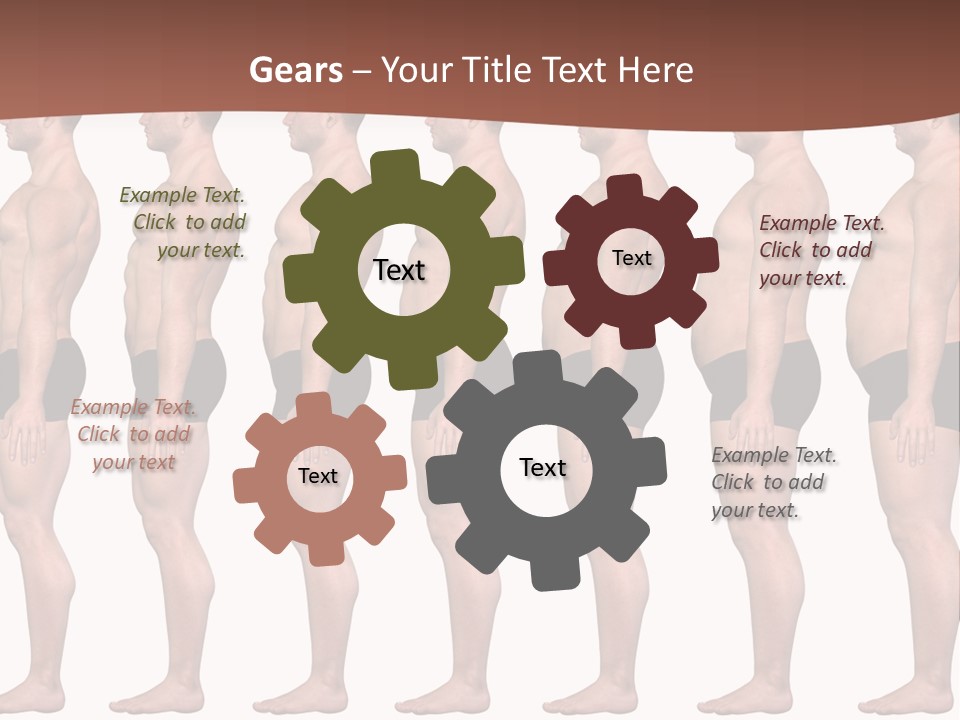 Gears – Your Title Text Here

Example Text. Click to add your text.

Text

Text

Example Text. Click to add your text.

Example Text. Click to add your text

Text

Text

Example Text. Click to add your text.